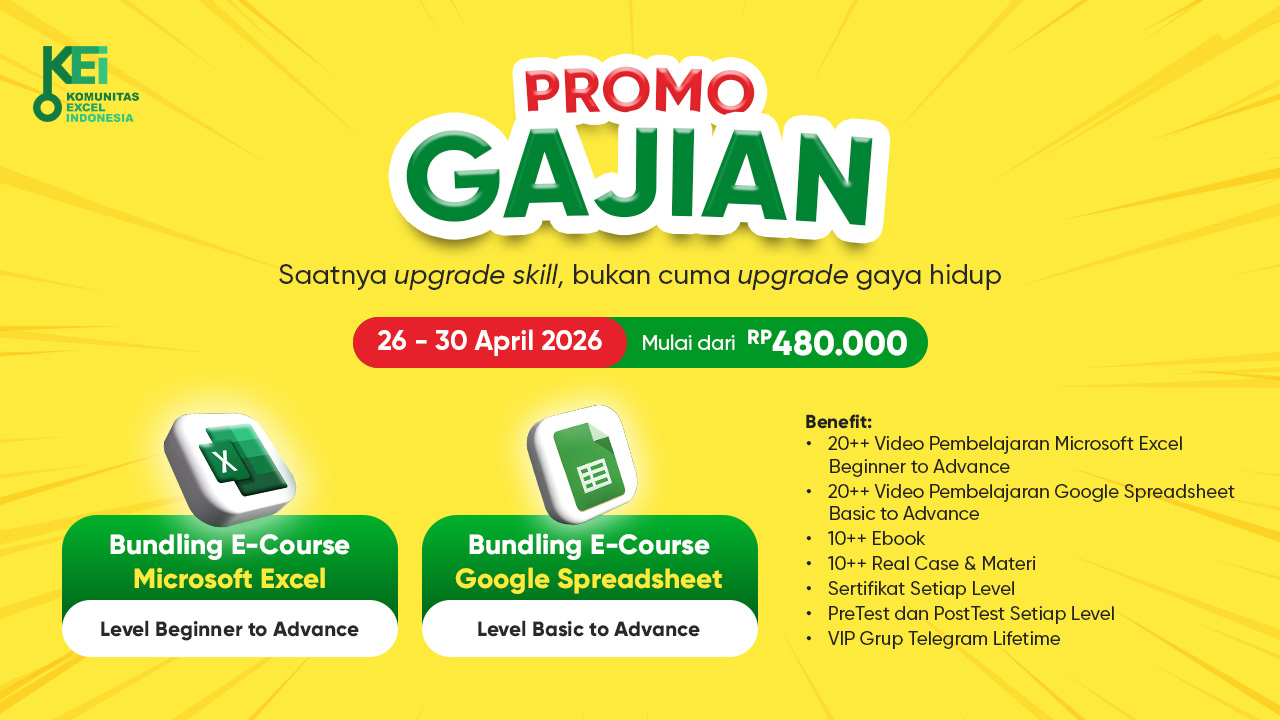 KEI
KOMUNITAS EXCEL INDONESIA

PROMO
GAJIAN

Saatnya upgrade skill, bukan cuma upgrade gaya hidup

26 - 30 April 2026 Mulai dari RP480.000

X

Bundling E-Course
Microsoft Excel
Level Beginner to Advance

Bundling E-Course
Google Spreadsheet
Level Basic to Advance

Benefit:
• 20++ Video Pembelajaran Microsoft Excel Beginner to Advance
• 20++ Video Pembelajaran Google Spreadsheet Basic to Advance
• 10++ Ebook
• 10++ Real Case & Materi
• Sertifikat Setiap Level
• PreTest dan PostTest Setiap Level
• VIP Grup Telegram Lifetime